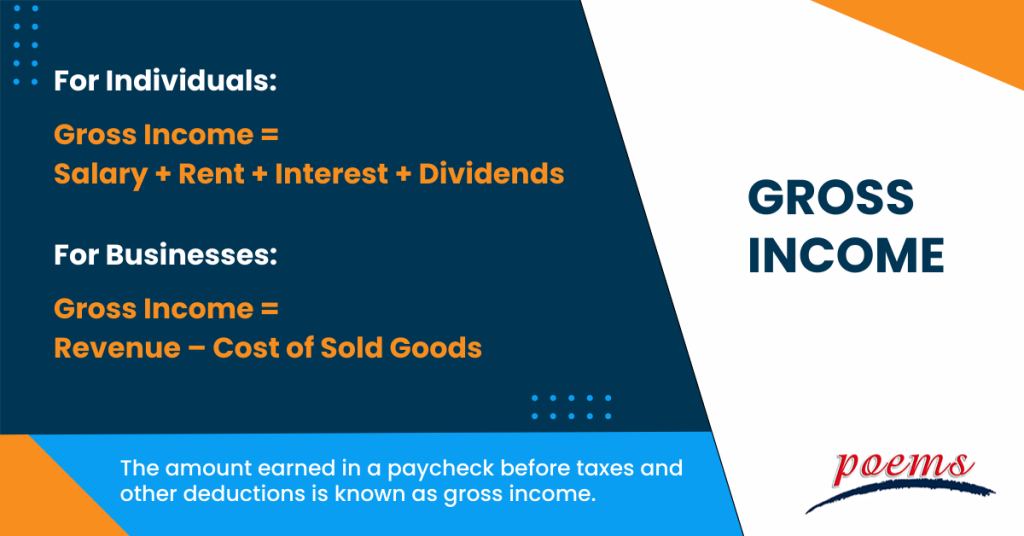 For Individuals:

Gross Income =
Salary + Rent + Interest + Dividends

For Businesses:

Gross Income =
Revenue – Cost of Sold Goods

GROSS INCOME

The amount earned in a paycheck before taxes and other deductions is known as gross income.

poems